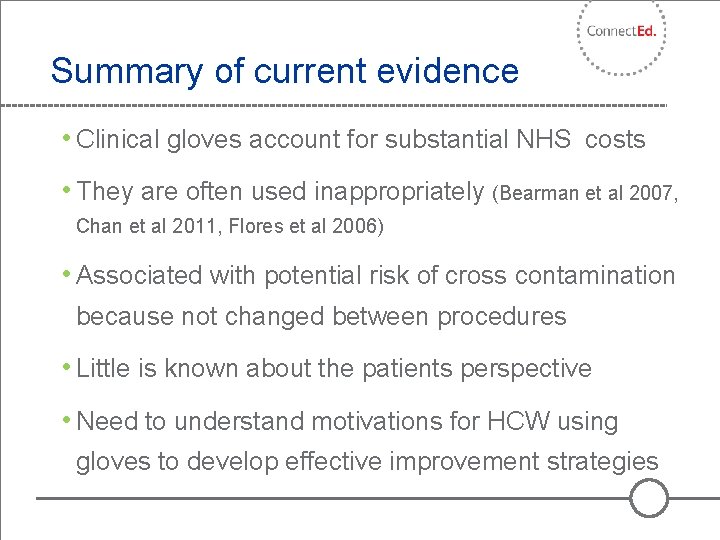 ConnectEd.

Summary of current evidence

• Clinical gloves account for substantial NHS  costs

• They are often used inappropriately (Bearman et al 2007, Chan et al 2011, Flores et al 2006)

• Associated with potential risk of cross contamination because not changed between procedures

• Little is known about the patients perspective

• Need to understand motivations for HCW using gloves to develop effective improvement strategies